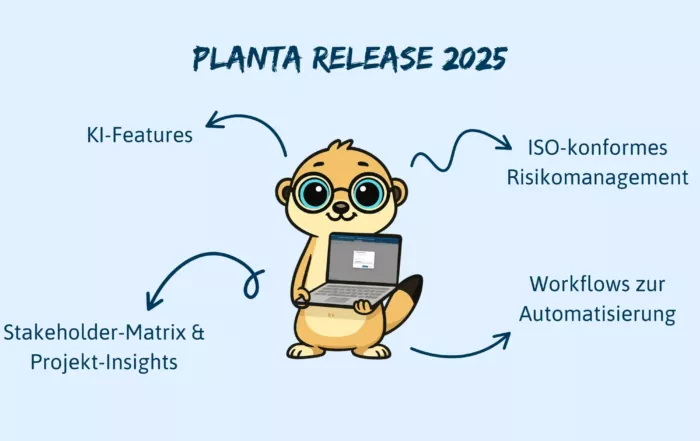 PLANTA RELEASE 2025

KI-Features

ISO-konformes Risikomanagement

Stakeholder-Matrix & Projekt-Insights

Workflows zur Automatisierung